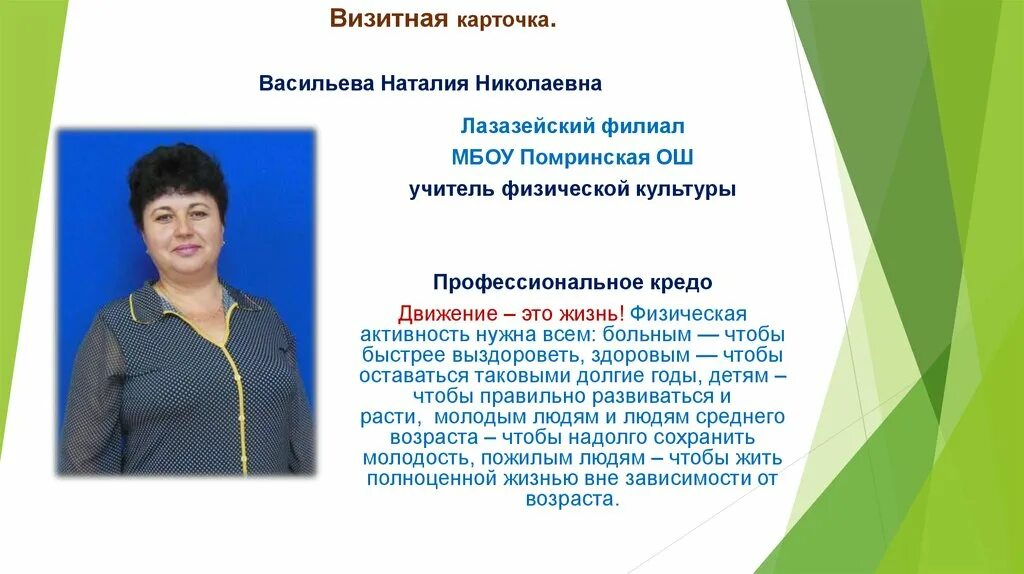 Визитная карточка.

Васильева Наталия Николаевна

Лазазейский филиал
МБОУ Помринская ОШ
учитель физической культуры

Профессиональное кредо

Движение – это жизнь! Физическая активность нужна всем: больным — чтобы быстрее выздороветь, здоровым — чтобы оставаться таковыми долгие годы, детям – чтобы правильно развиваться и расти, молодым людям и людям среднего возраста – чтобы надолго сохранить молодость, пожилым людям – чтобы жить полноценной жизнью вне зависимости от возраста.